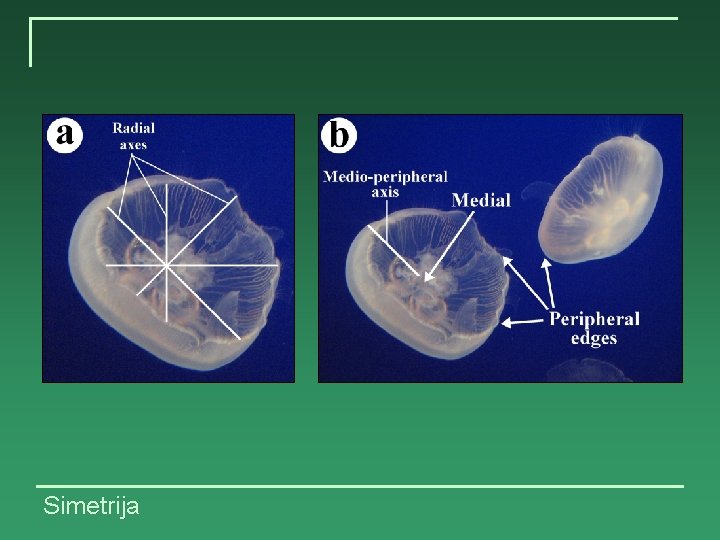 a

Radial axes

b

Medio-peripheral axis

Medial

Peripheral edges

Simetrija